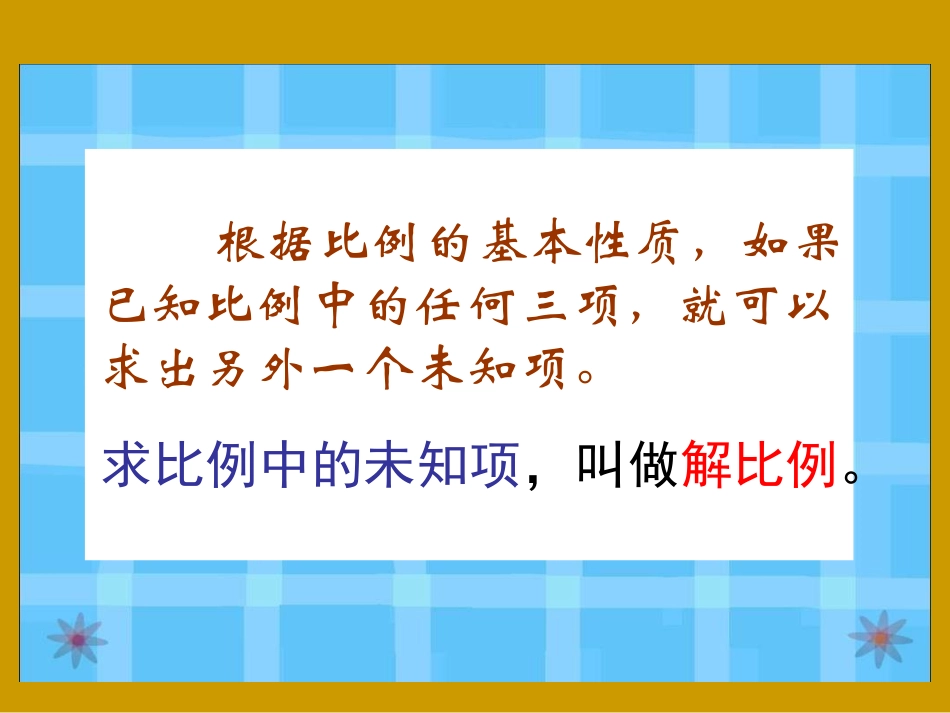 根据比例的基本性质，如果已知比例中的任何三项，就可以求出另外一个未知项。

求比例中的未知项，叫做解比例。